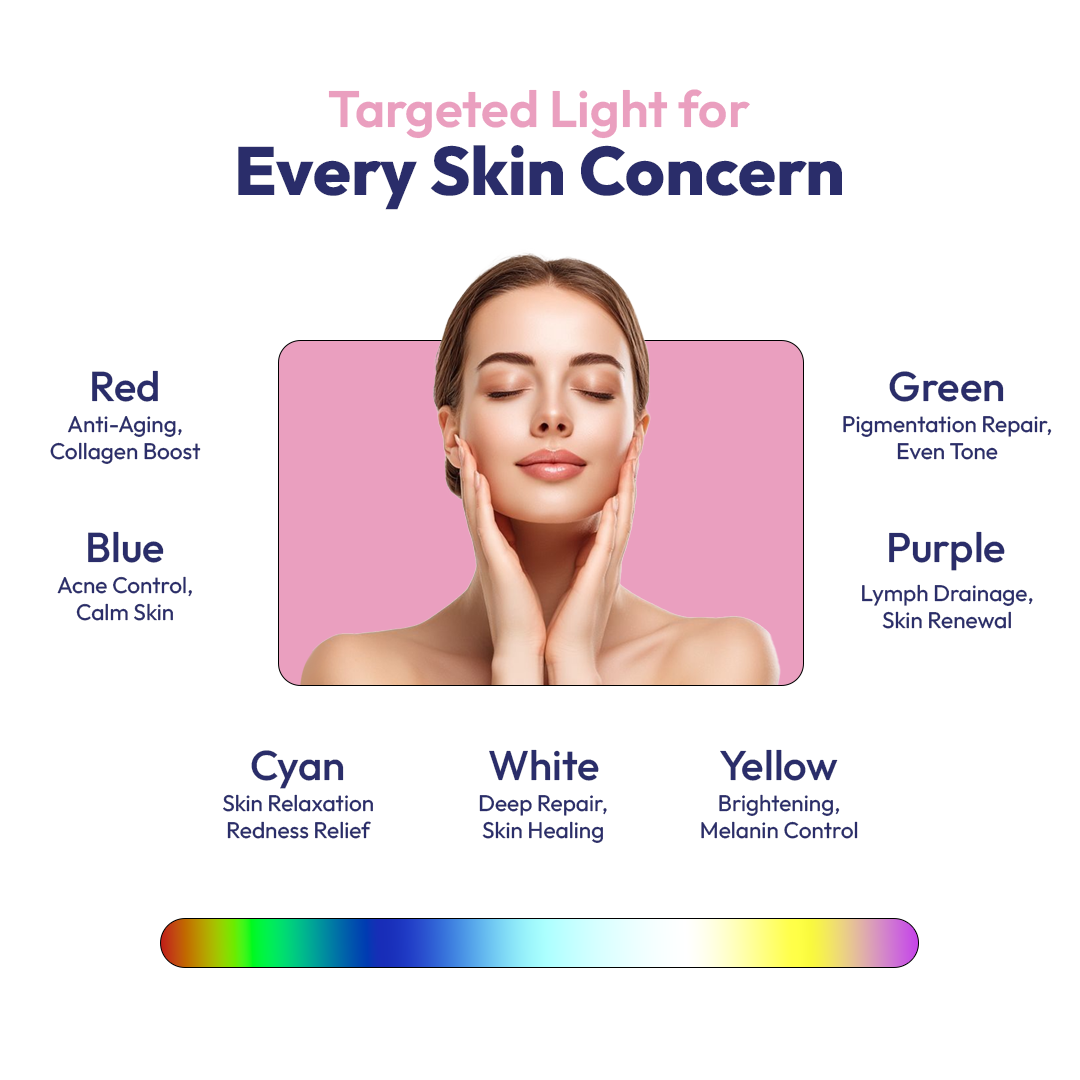 Targeted Light for
Every Skin Concern

Red
Anti-Aging, Collagen Boost

Blue
Acne Control, Calm Skin

Green
Pigmentation Repair, Even Tone

Purple
Lymph Drainage, Skin Renewal

Cyan
Skin Relaxation Redness Relief

White
Deep Repair, Skin Healing

Yellow
Brightening, Melanin Control